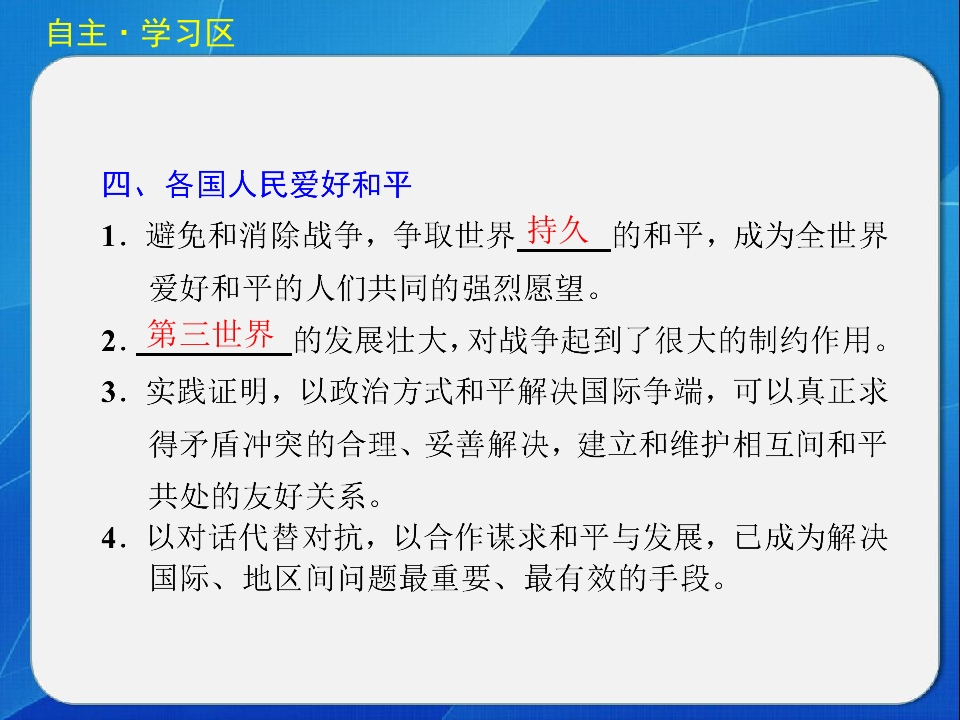 自主·学习区

四、各国人民爱好和平

1．避免和消除战争，争取世界持久的和平，成为全世界爱好和平的人们共同的强烈愿望。

2．第三世界的发展壮大，对战争起到了很大的制约作用。

3．实践证明，以政治方式和平解决国际争端，可以真正求得矛盾冲突的合理、妥善解决，建立和维护相互间和平共处的友好关系。

4．以对话代替对抗，以合作谋求和平与发展，已成为解决国际、地区间问题最重要、最有效的手段。